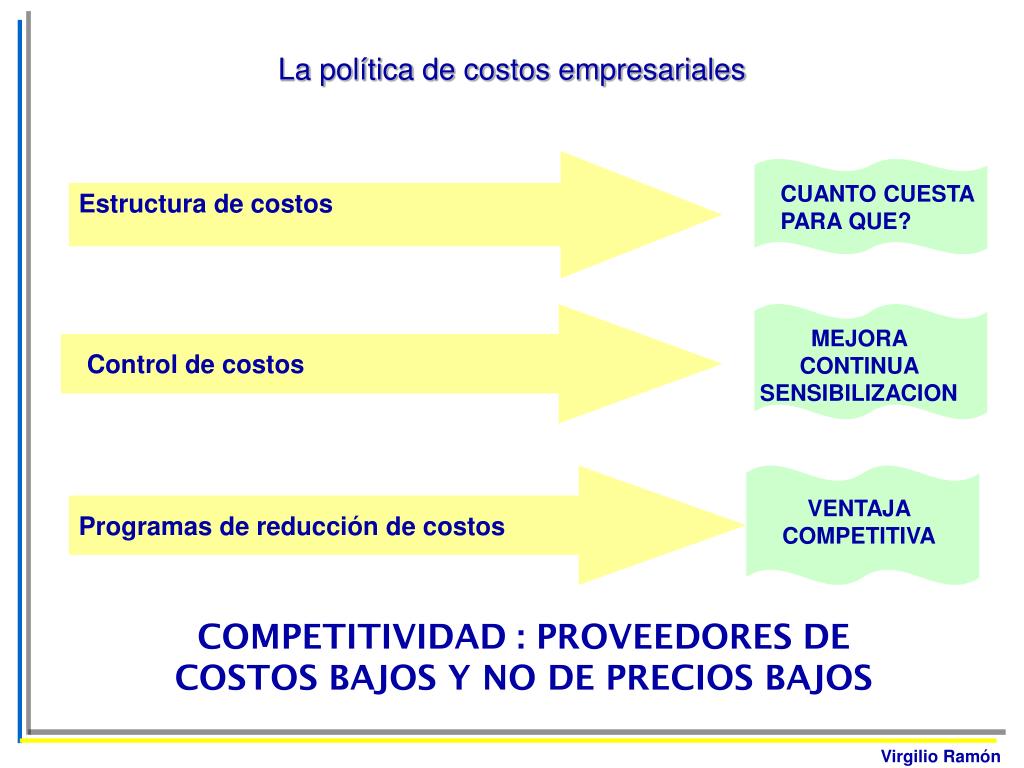 La política de costos empresariales

Estructura de costos

CUANTO CUESTA PARA QUE?

Control de costos

MEJORA CONTINUA SENSIBILIZACION

Programas de reducción de costos

VENTAJA COMPETITIVA

COMPETITIVIDAD : PROVEEDORES DE COSTOS BAJOS Y NO DE PRECIOS BAJOS

Virgilio Ramón